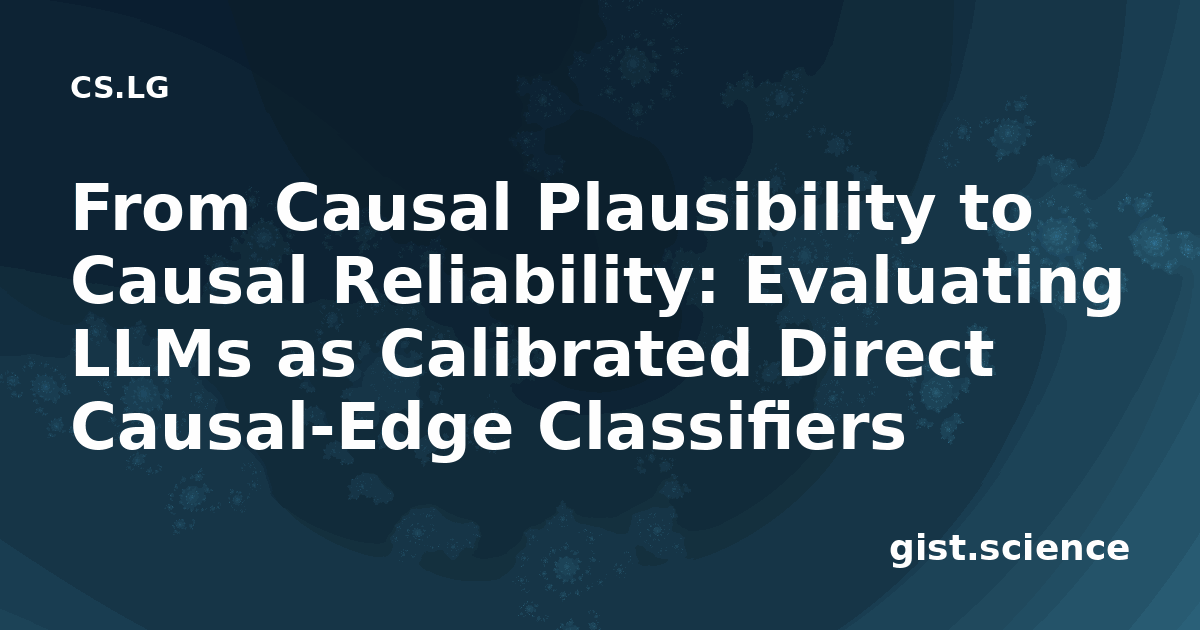 CS.LG

From Causal Plausibility to Causal Reliability: Evaluating LLMs as Calibrated Direct Causal-Edge Classifiers

gist.science